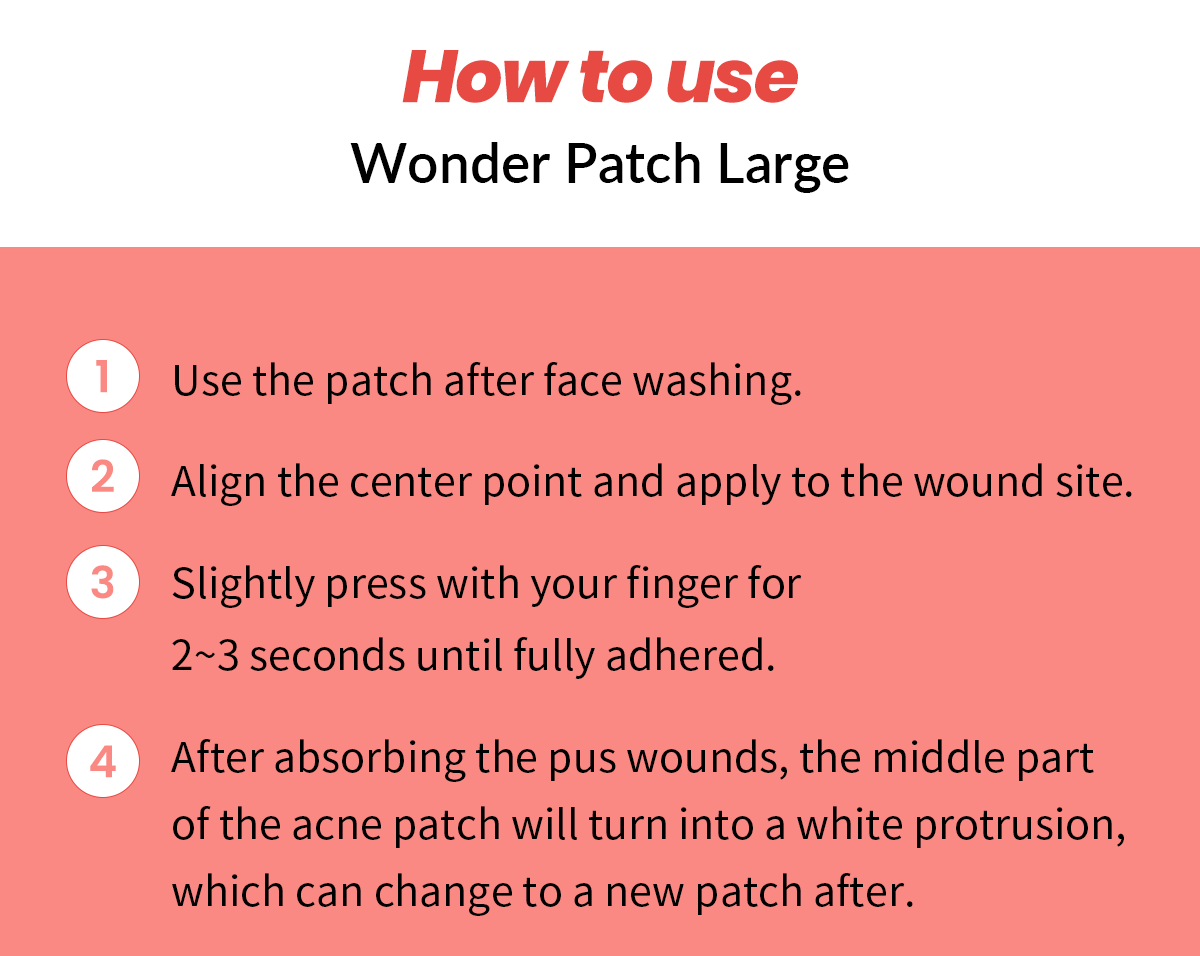 How to use
Wonder Patch Large

1 Use the patch after face washing.

2 Align the center point and apply to the wound site.

3 Slightly press with your finger for 2~3 seconds until fully adhered.

4 After absorbing the pus wounds, the middle part of the acne patch will turn into a white protrusion, which can change to a new patch after.